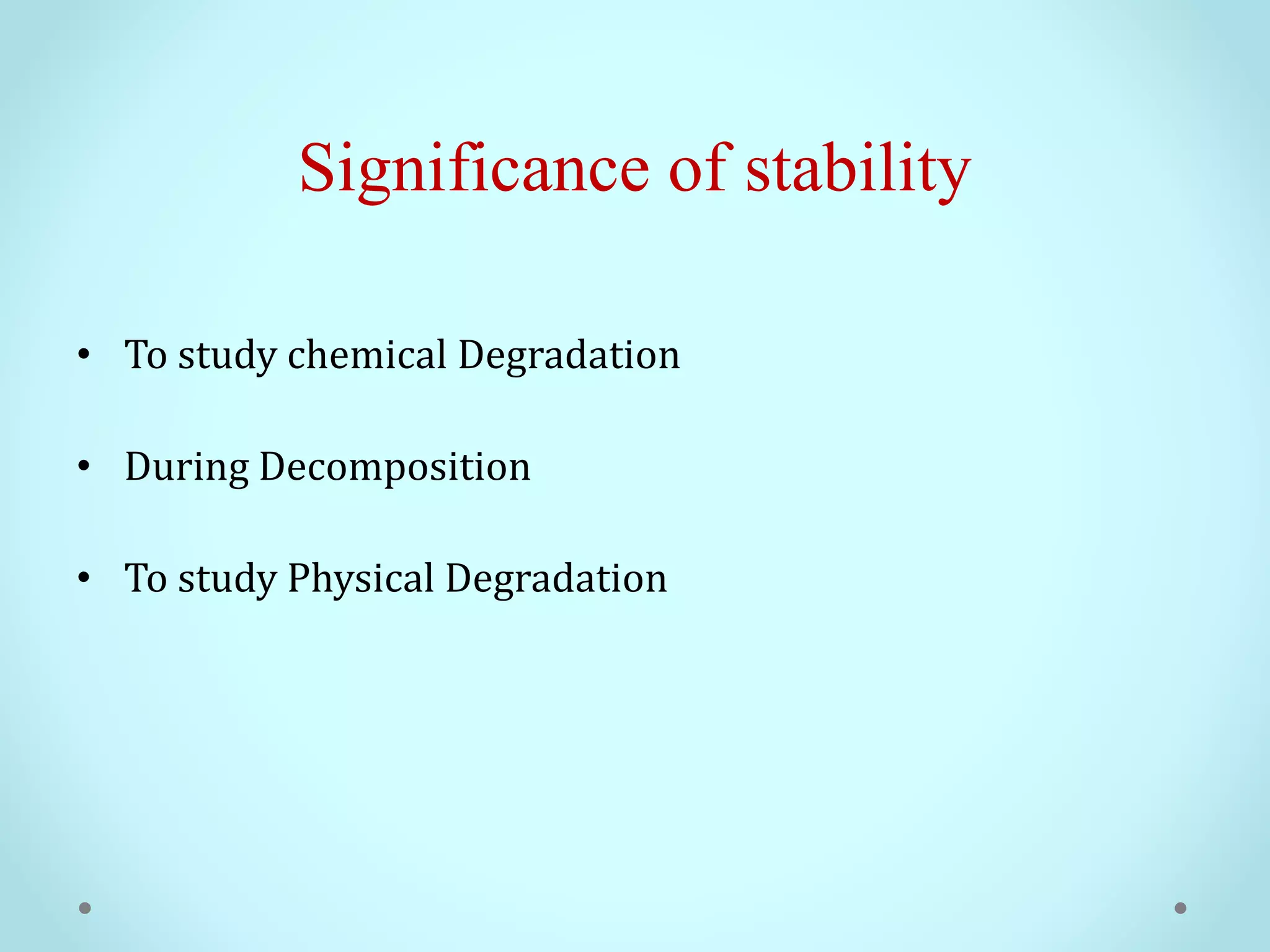 Significance of stability

• To study chemical Degradation

• During Decomposition

• To study Physical Degradation